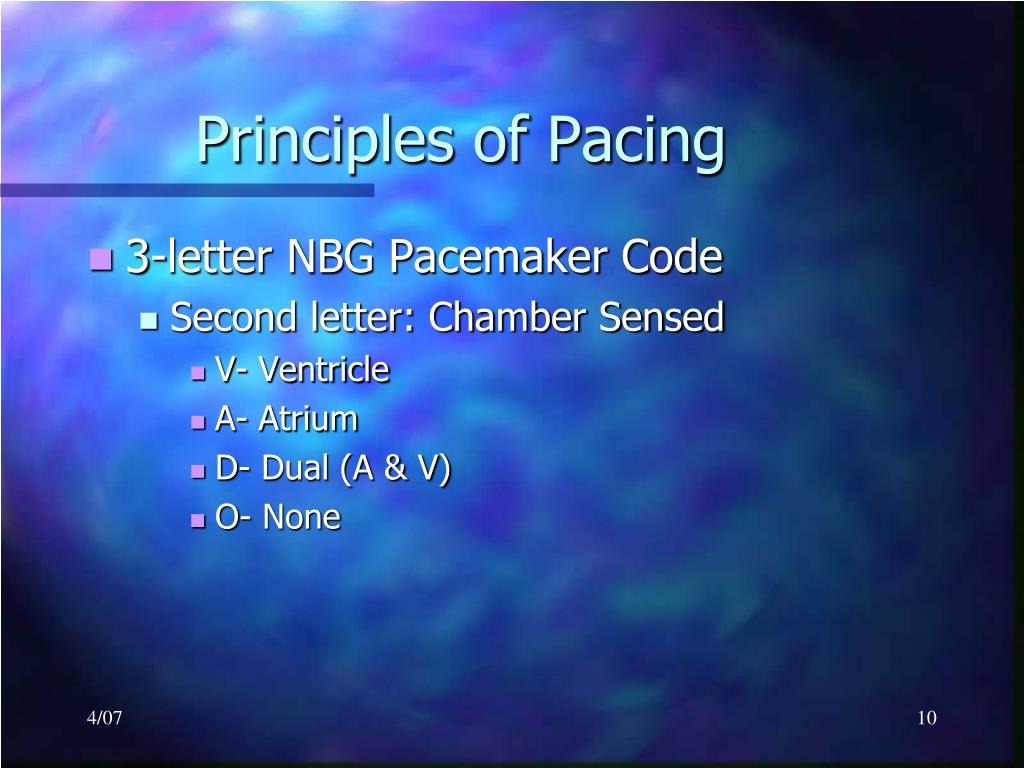 Principles of Pacing

3-letter NBG Pacemaker Code
Second letter: Chamber Sensed
V- Ventricle
A- Atrium
D- Dual (A & V)
O- None

4/07

10